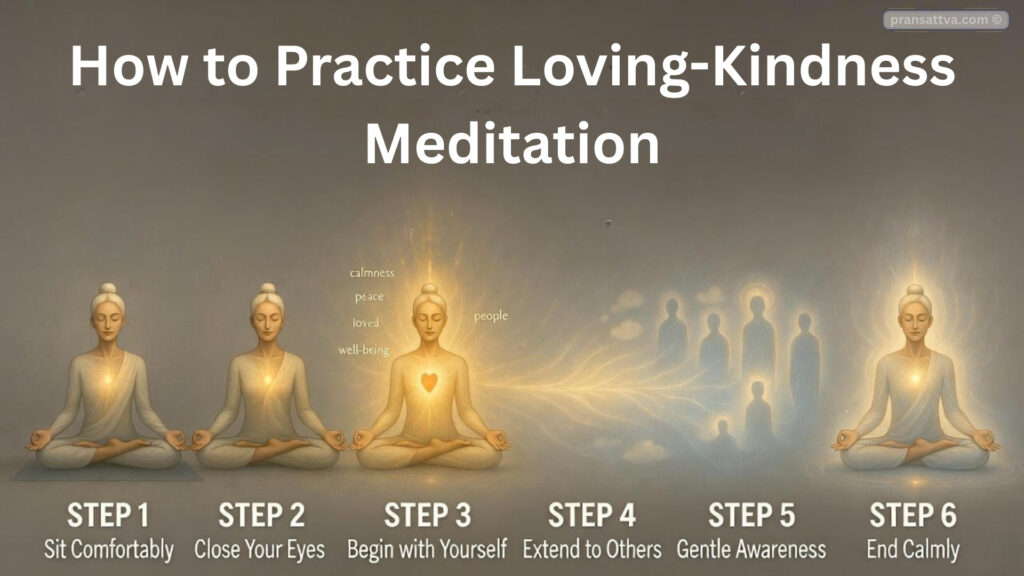 pransattva.com ©

How to Practice Loving-Kindness Meditation

calmness
peace
loved
well-being

people

STEP 1
Sit Comfortably

STEP 2
Close Your Eyes

STEP 3
Begin with Yourself

STEP 4
Extend to Others

STEP 5
Gentle Awareness

STEP 6
End Calmly